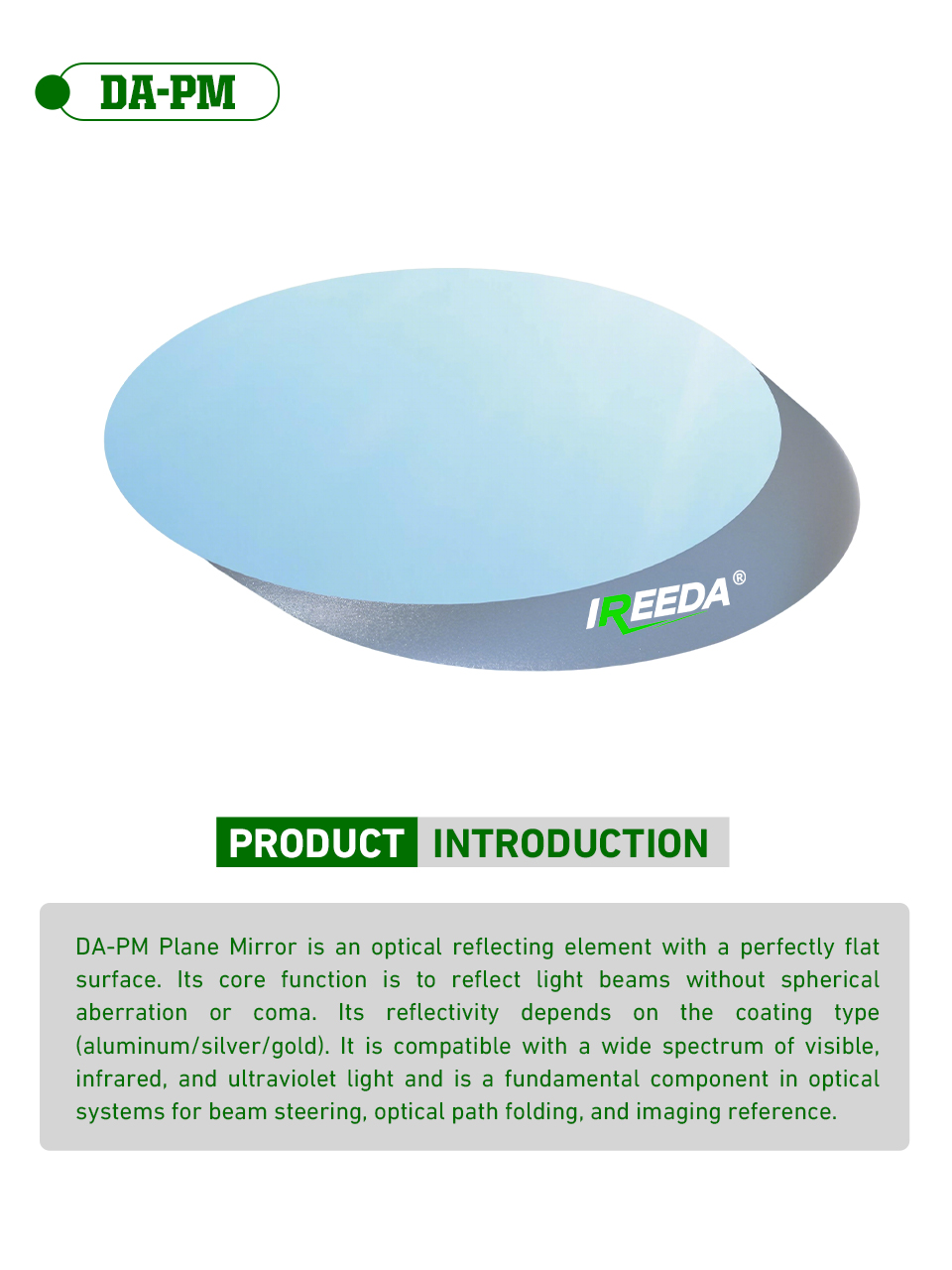 DA-PM

IREEDA®

PRODUCT INTRODUCTION

DA-PM Plane Mirror is an optical reflecting element with a perfectly flat surface. Its core function is to reflect light beams without spherical aberration or coma. Its reflectivity depends on the coating type (aluminum/silver/gold). It is compatible with a wide spectrum of visible, infrared, and ultraviolet light and is a fundamental component in optical systems for beam steering, optical path folding, and imaging reference.